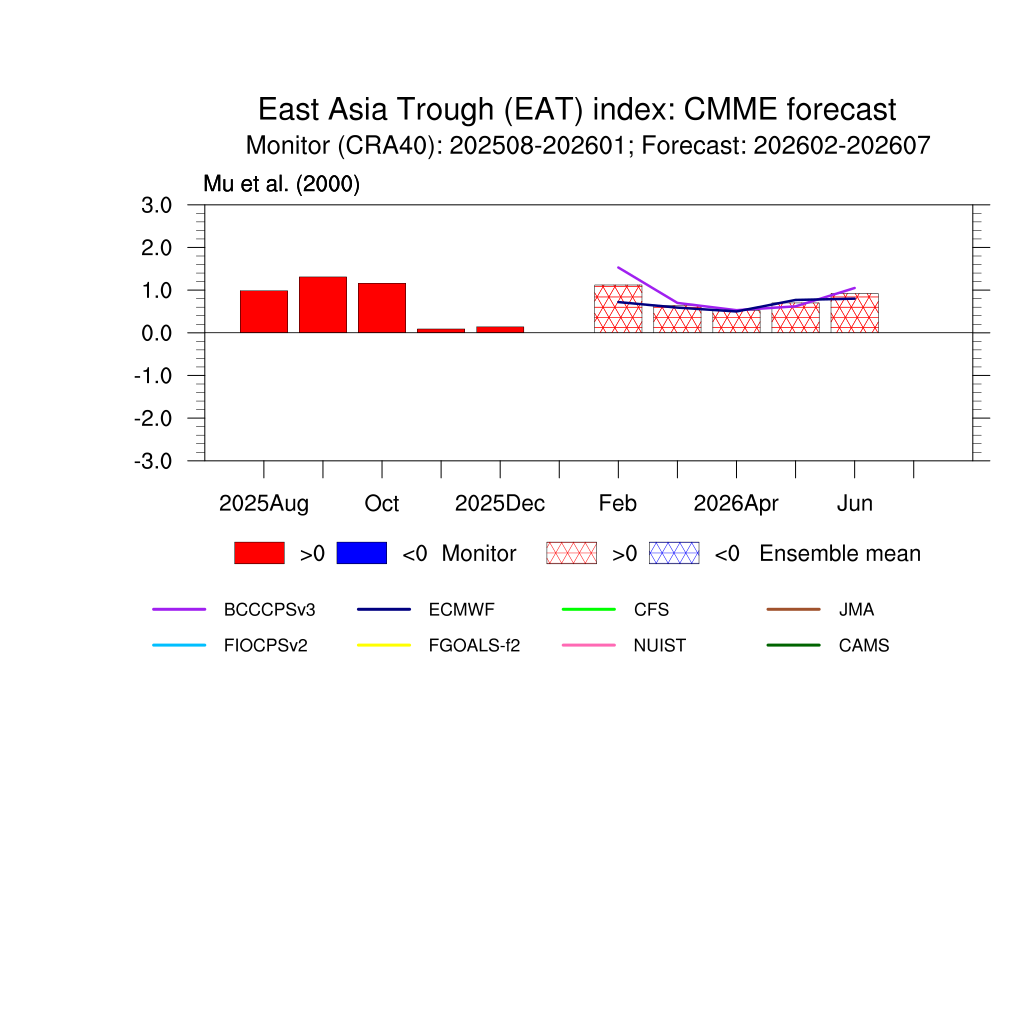 East Asia Trough (EAT) index: CMME forecast
Monitor (CRA40): 202508-202601; Forecast: 202602-202607

Mu et al. (2000)

3.0
2.0
1.0
0.0
-1.0
-2.0
-3.0

2025Aug Oct 2025Dec Feb 2026Apr Jun

>0 <0 Monitor >0 <0 Ensemble mean

BCCCPSv3 ECMWF CFS JMA
FIOCPSv2 FGOALS-f2 NUIST CAMS